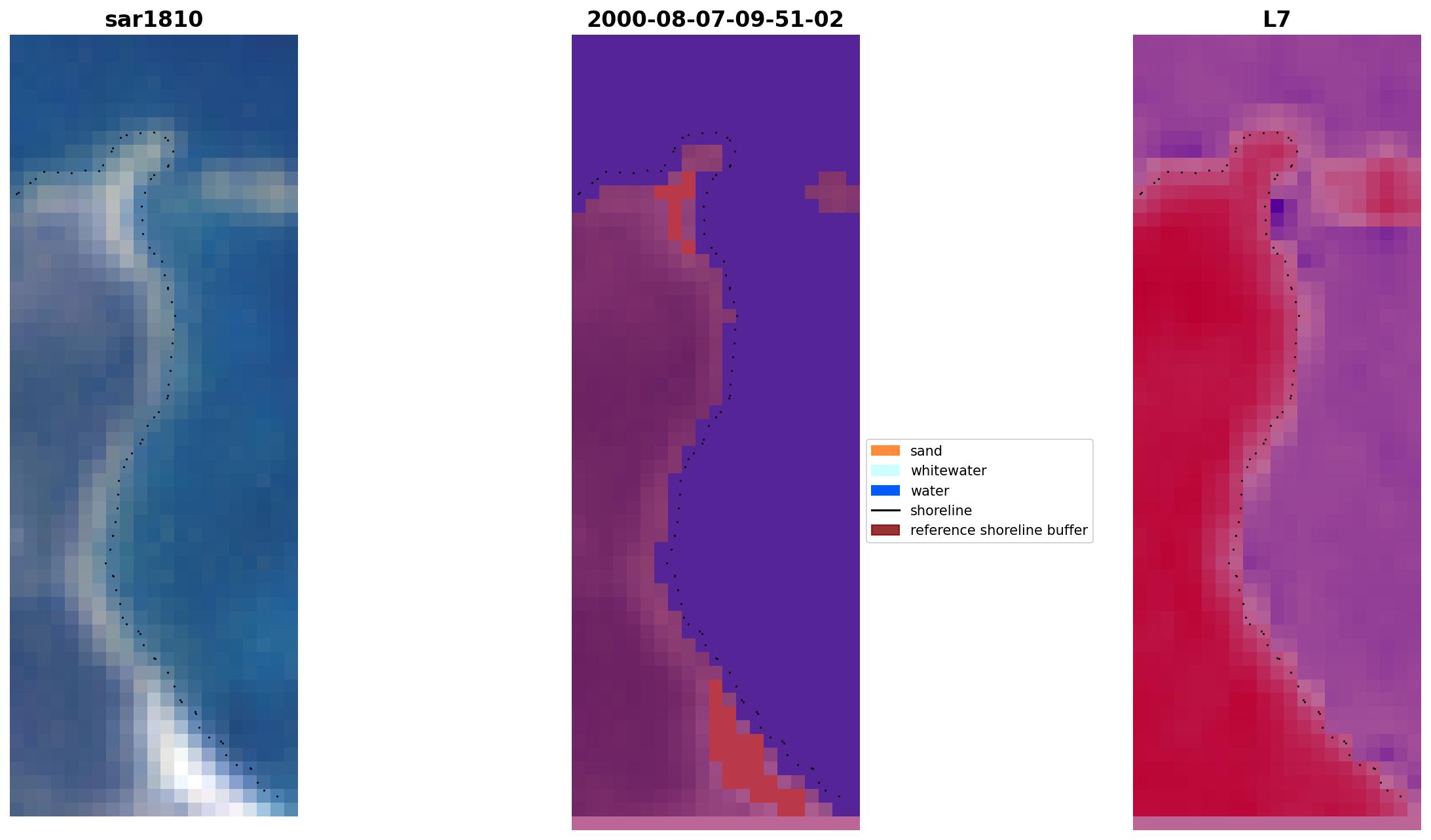 sar1810

2000-08-07-09-51-02

L7

sand
whitewater
water
shoreline
reference shoreline buffer